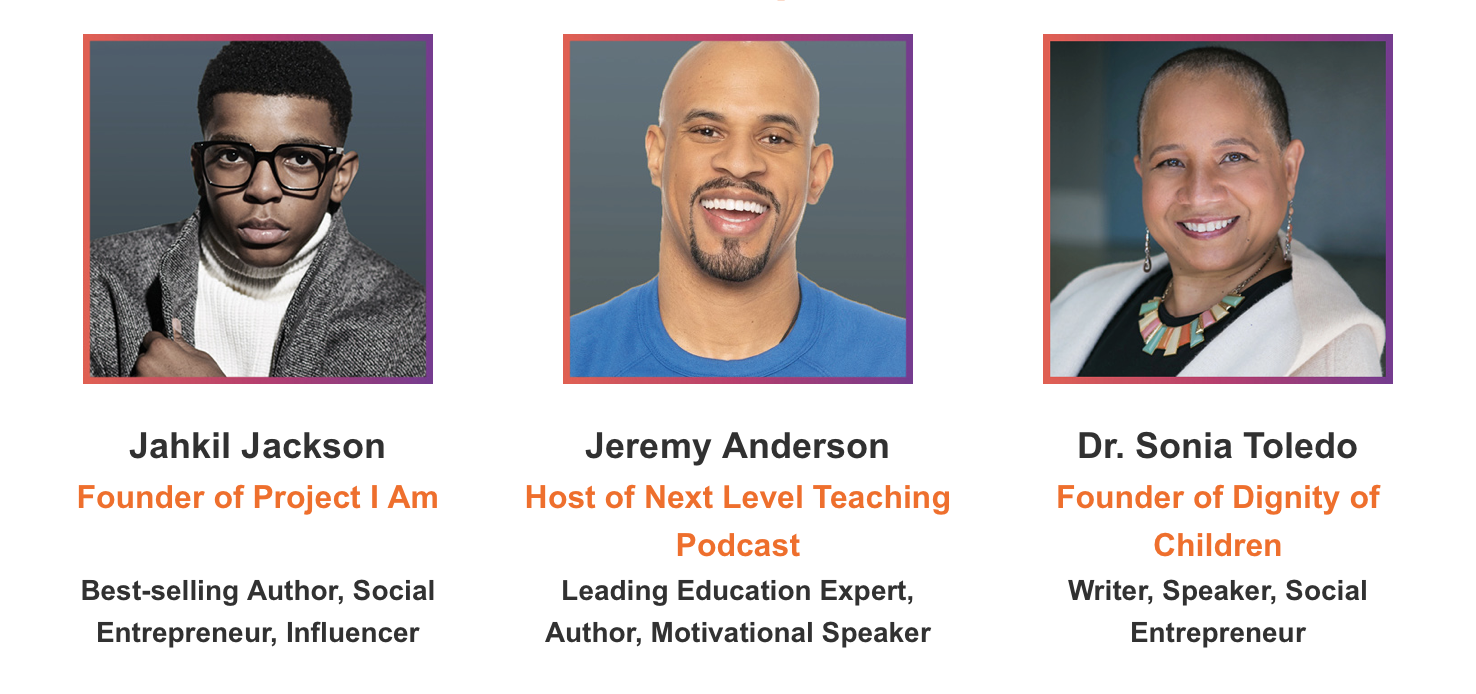 Jahkil Jackson
Founder of Project I Am
Best-selling Author, Social Entrepreneur, Influencer

Jeremy Anderson
Host of Next Level Teaching Podcast
Leading Education Expert, Author, Motivational Speaker

Dr. Sonia Toledo
Founder of Dignity of Children
Writer, Speaker, Social Entrepreneur